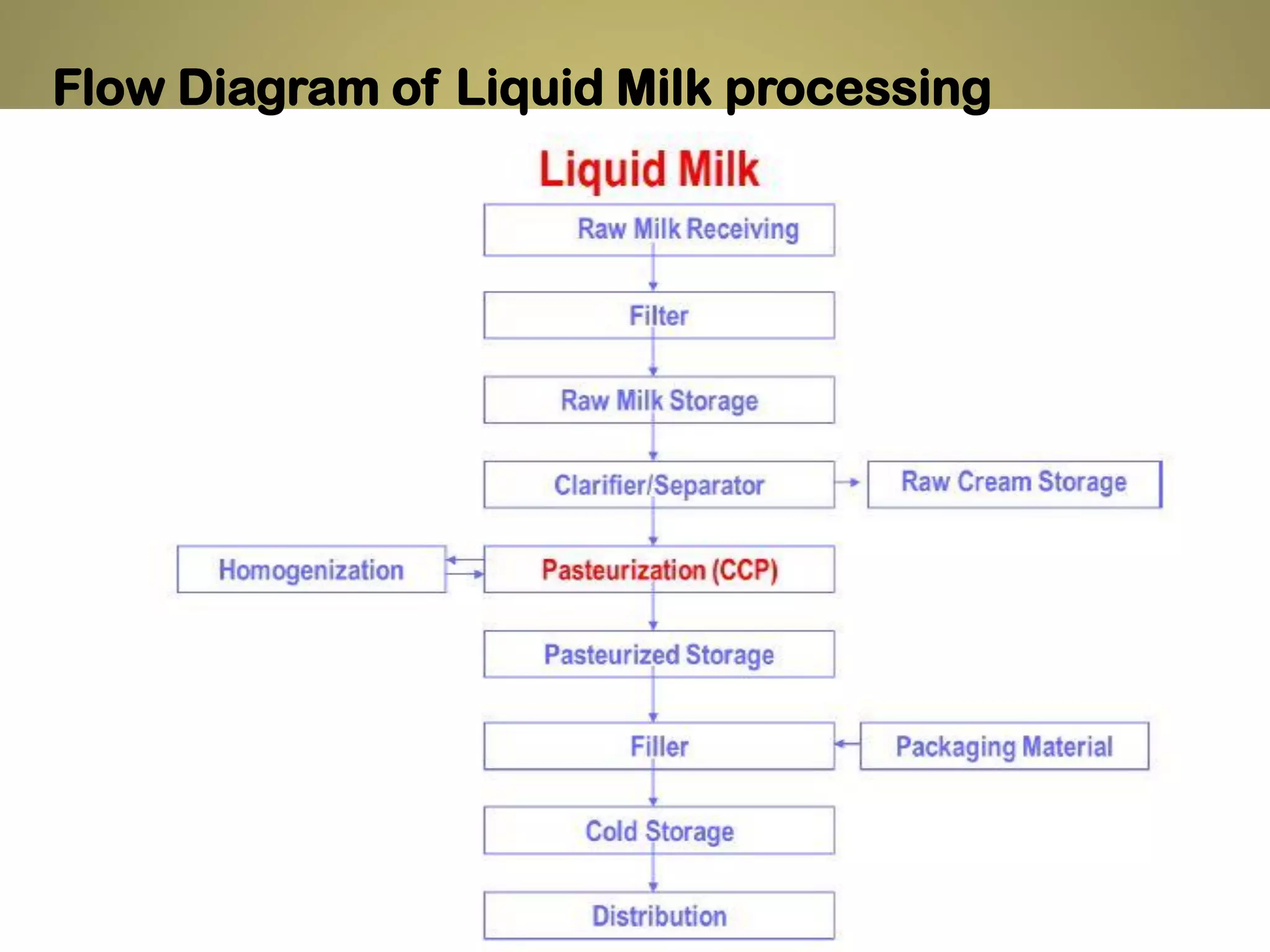 Flow Diagram of Liquid Milk processing

Liquid Milk

Raw Milk Receiving

Filter

Raw Milk Storage

Clarifier/Separator

Raw Cream Storage

Homogenization

Pasteurization (CCP)

Pasteurized Storage

Filler

Packaging Material

Cold Storage

Distribution